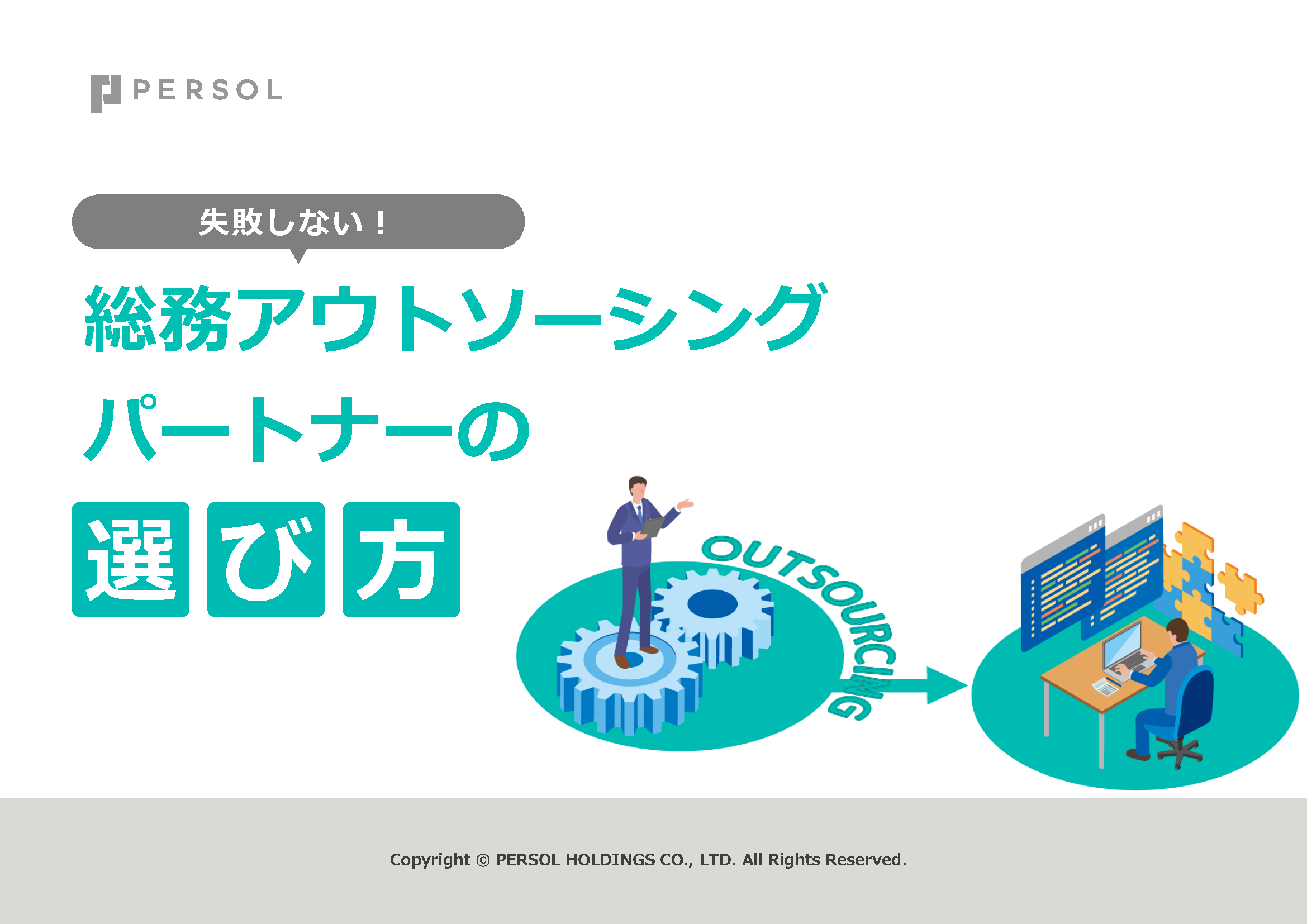 PERSOL

失敗しない！

総務アウトソーシング

パートナーの

選び方

OUTSOURCING

Copyright © PERSOL HOLDINGS CO., LTD. All Rights Reserved.